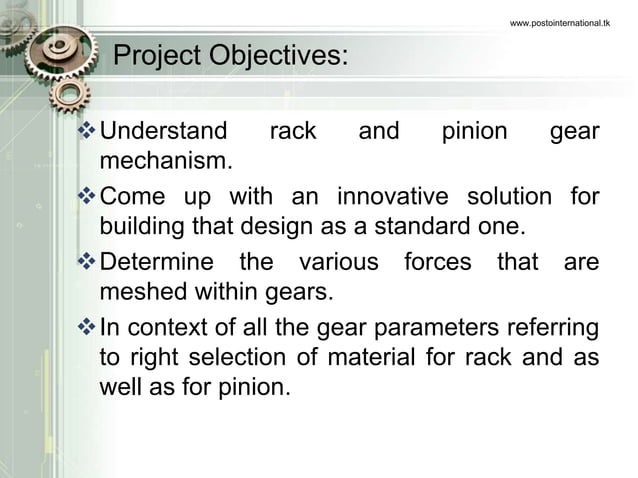 www.postointernational.tk

Project Objectives:

❖ Understand rack and pinion gear mechanism.

❖ Come up with an innovative solution for building that design as a standard one.

❖ Determine the various forces that are meshed within gears.

❖ In context of all the gear parameters referring to right selection of material for rack and as well as for pinion.